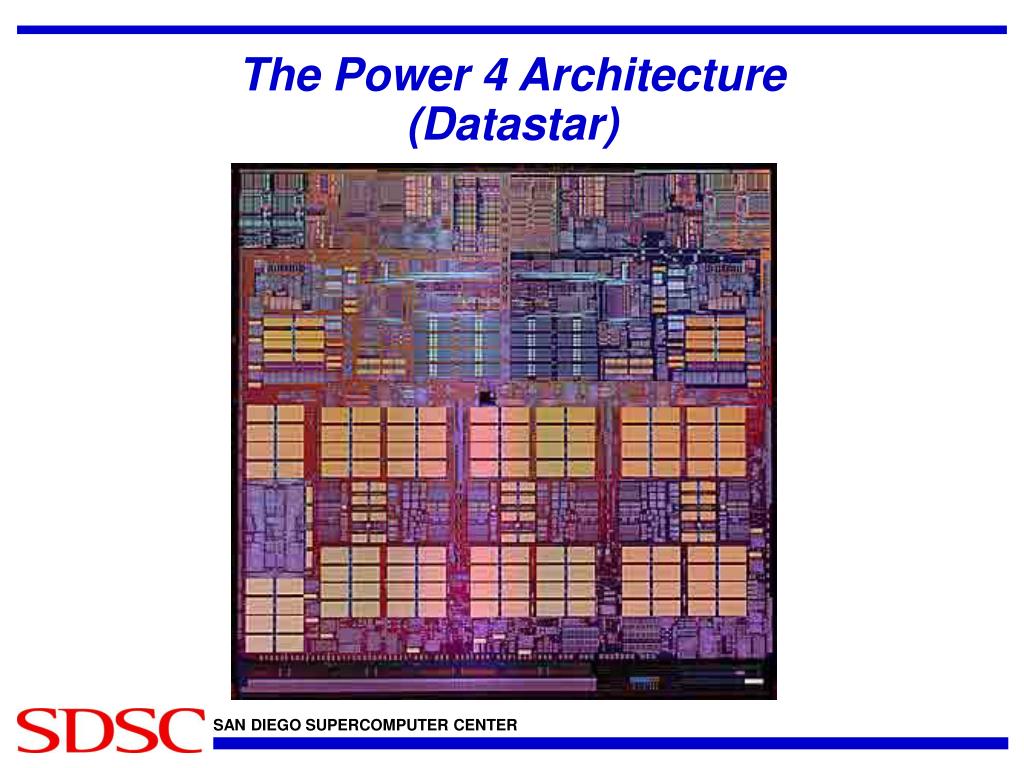 The Power 4 Architecture (Datastar)

SDSC SAN DIEGO SUPERCOMPUTER CENTER